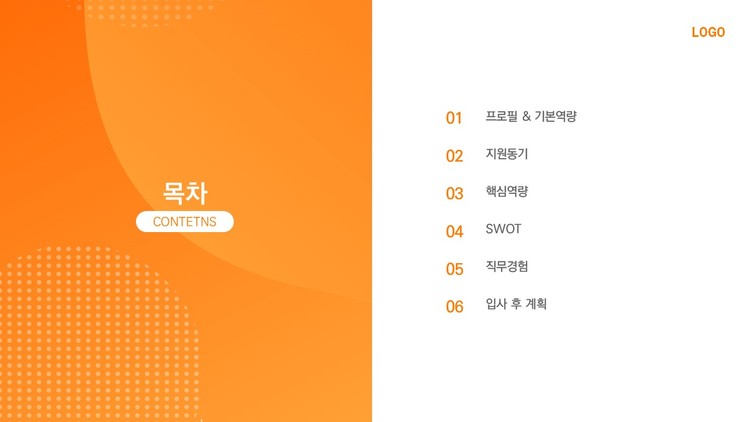 목차

CONTETNS

LOGO

01 프로필 & 기본역량

02 지원동기

03 핵심역량

04 SWOT

05 직무경험

06 입사 후 계획